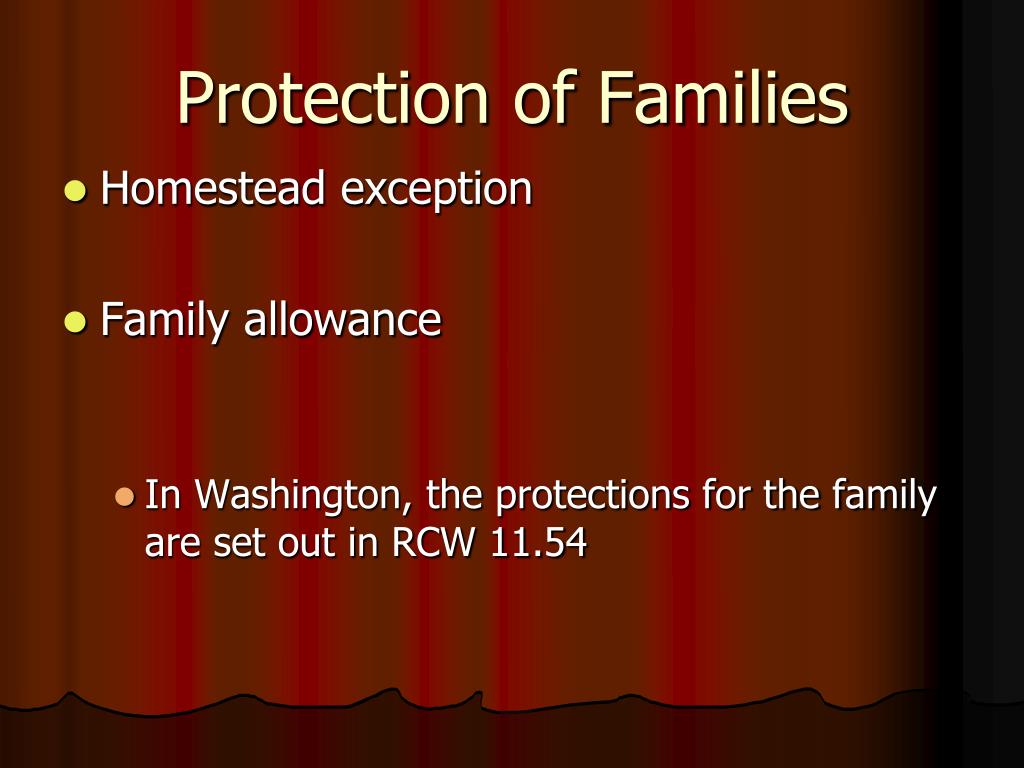 Protection of Families

- Homestead exception

- Family allowance

  - In Washington, the protections for the family are set out in RCW 11.54